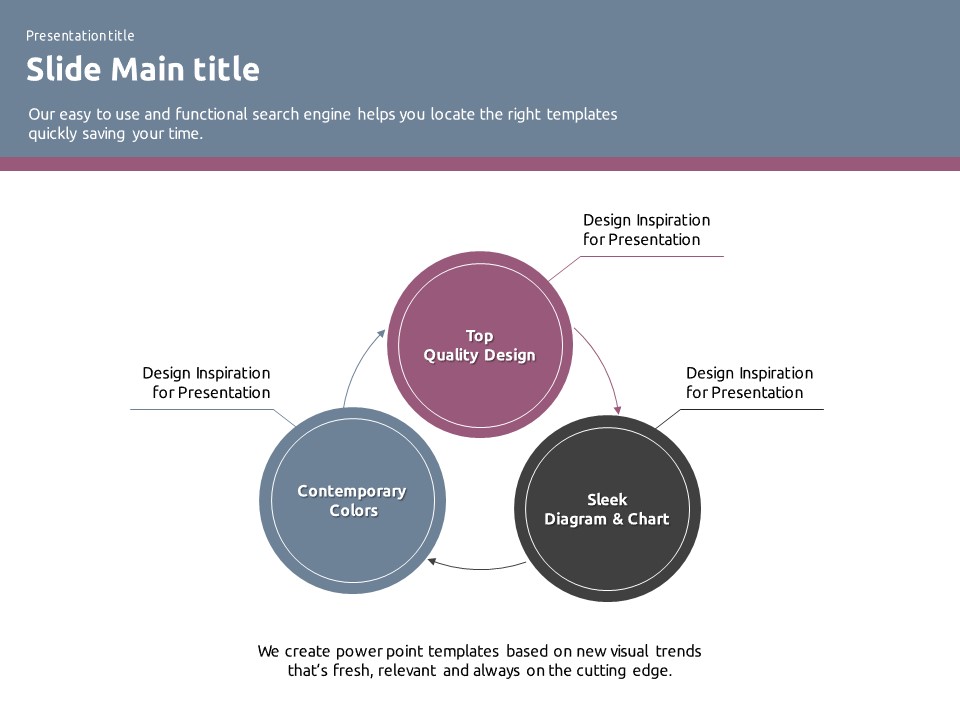 Presentation title

Slide Main title

Our easy to use and functional search engine helps you locate the right templates quickly saving your time.

Design Inspiration for Presentation

Top Quality Design

Design Inspiration for Presentation

Design Inspiration for Presentation

Contemporary Colors

Sleek Diagram & Chart

We create power point templates based on new visual trends that's fresh, relevant and always on the cutting edge.